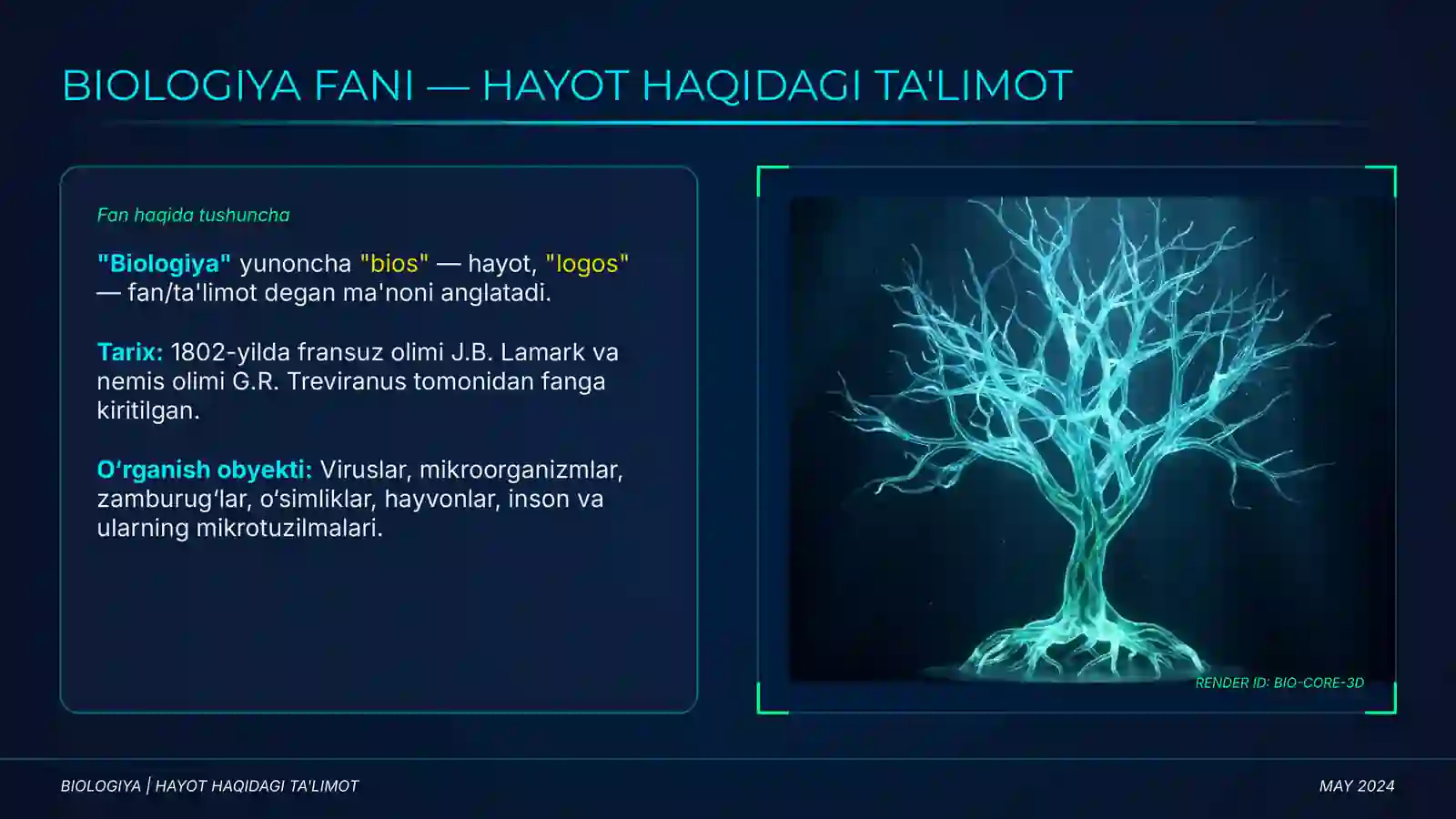 BIOLOGIYA FANI — HAYOT HAQIDAGI TA'LIMOT

Fan haqida tushuncha

"Biologiya" yunoncha "bios" — hayot, "logos" — fan/ta'limot degan ma'noni anglatadi.

Tarix: 1802-yilda fransuz olimi J.B. Lamark va nemis olimi G.R. Treviranus tomonidan fanga kiritilgan.

O‘rganish obyekti: Viruslar, mikroorganizmlar, zamburug‘lar, o‘simliklar, hayvonlar, inson va ularning mikrotuzilmalari.

RENDER ID: BIO-CORE-3D

BIOLOGIYA | HAYOT HAQIDAGI TA'LIMOT

MAY 2024